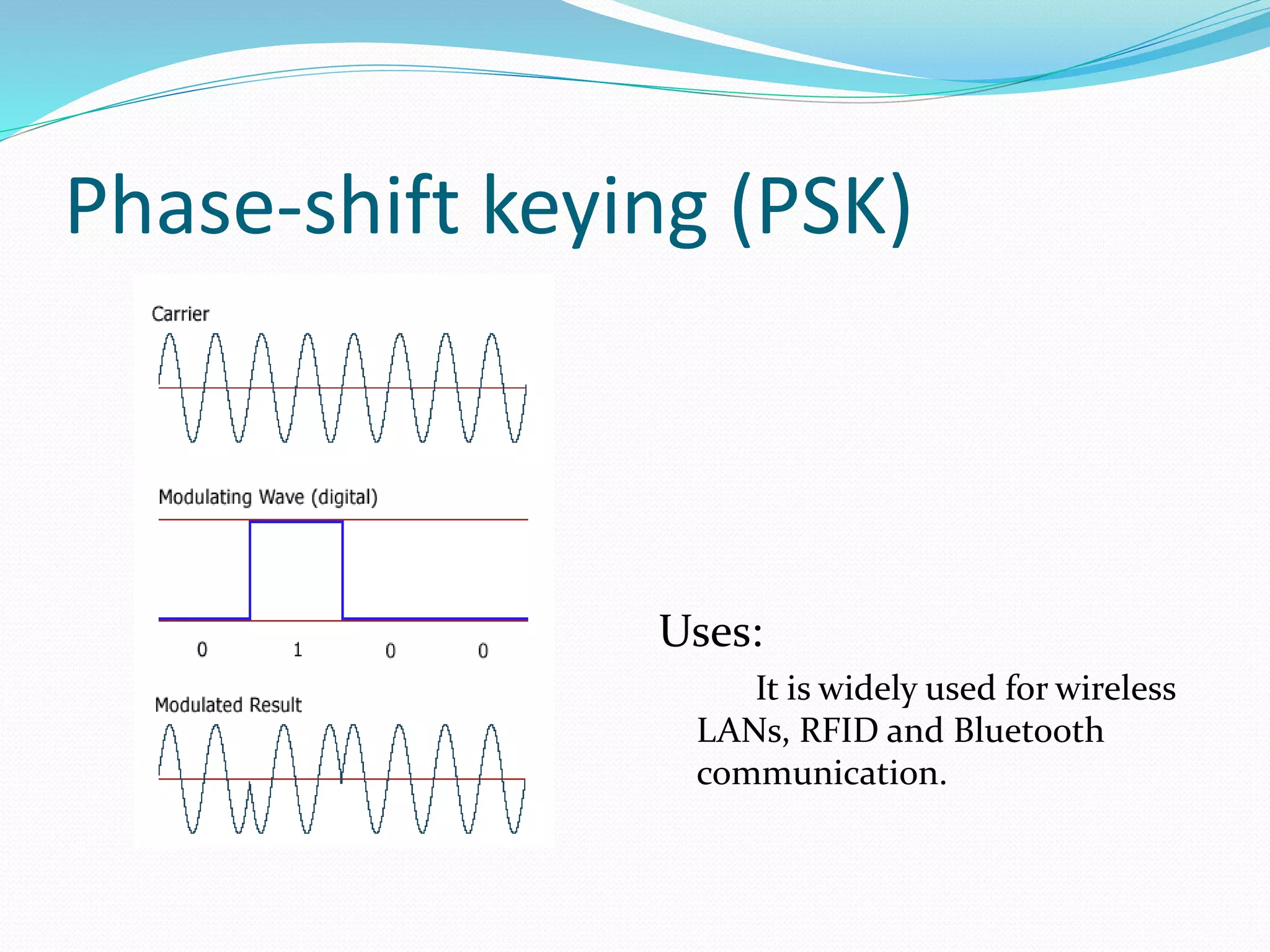 Phase-shift keying (PSK)

Carrier

Modulating Wave (digital)

0 1 0 0

Modulated Result

Uses:

It is widely used for wireless LANs, RFID and Bluetooth communication.